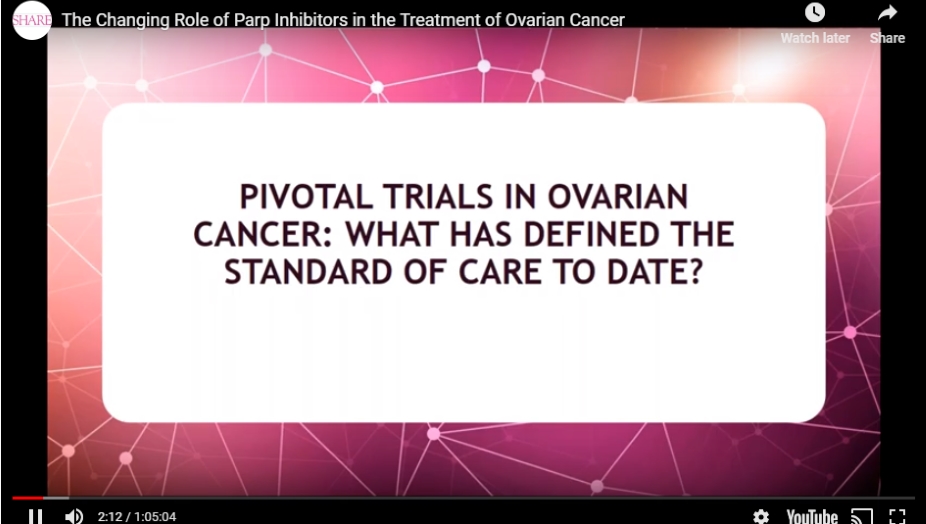 SHARE The Changing Role of Parp Inhibitors in the Treatment of Ovarian Cancer

Watch later Share

PIVOTAL TRIALS IN OVARIAN CANCER: WHAT HAS DEFINED THE STANDARD OF CARE TO DATE?

2:12 / 1:05:04

YouTube